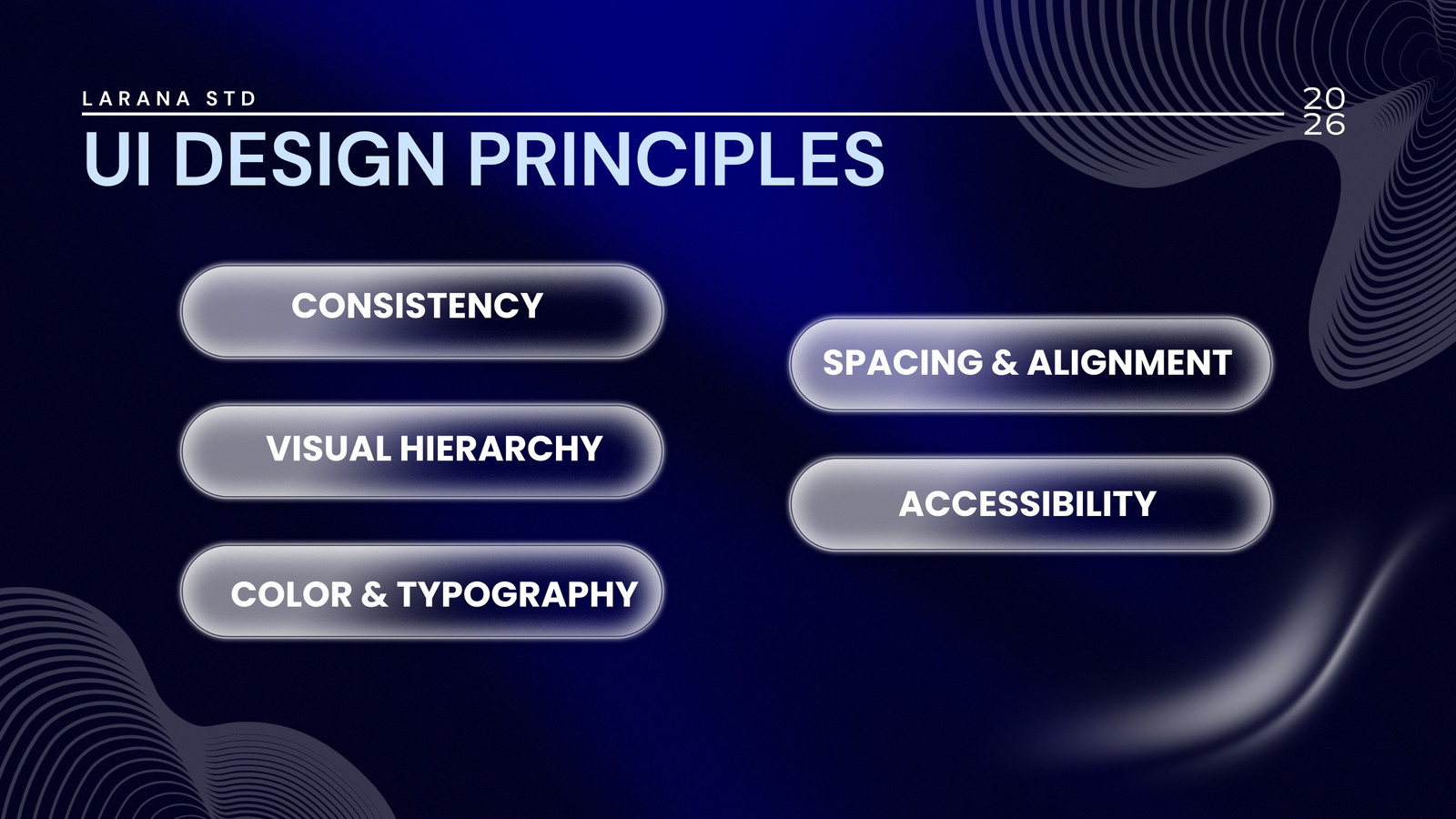 LARANA STD

20
26

UI DESIGN PRINCIPLES

CONSISTENCY

VISUAL HIERARCHY

COLOR & TYPOGRAPHY

SPACING & ALIGNMENT

ACCESSIBILITY